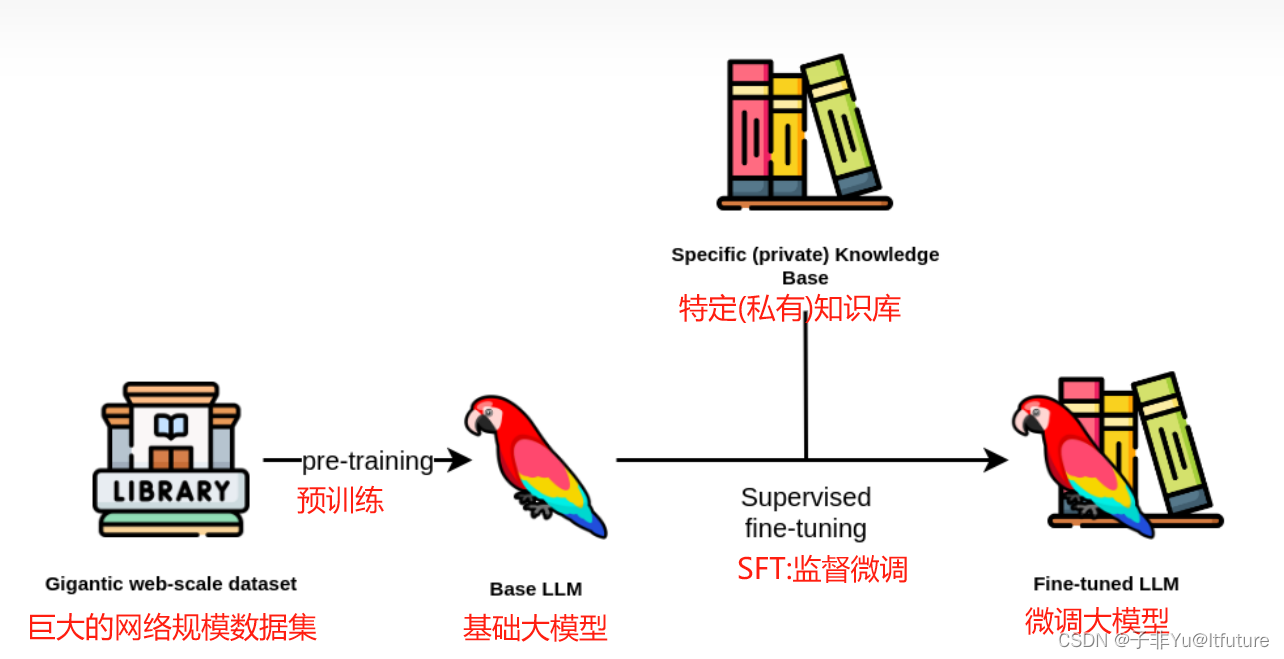 Specific (private) Knowledge Base
特定(私有)知识库

LIBRARY

pre-training
预训练

Supervised fine-tuning
SFT:监督微调

Gigantic web-scale dataset
巨大的网络规模数据集

Base LLM
基础大模型

Fine-tuned LLM
微调大模型

CSDN @子非Yu@Itfuture